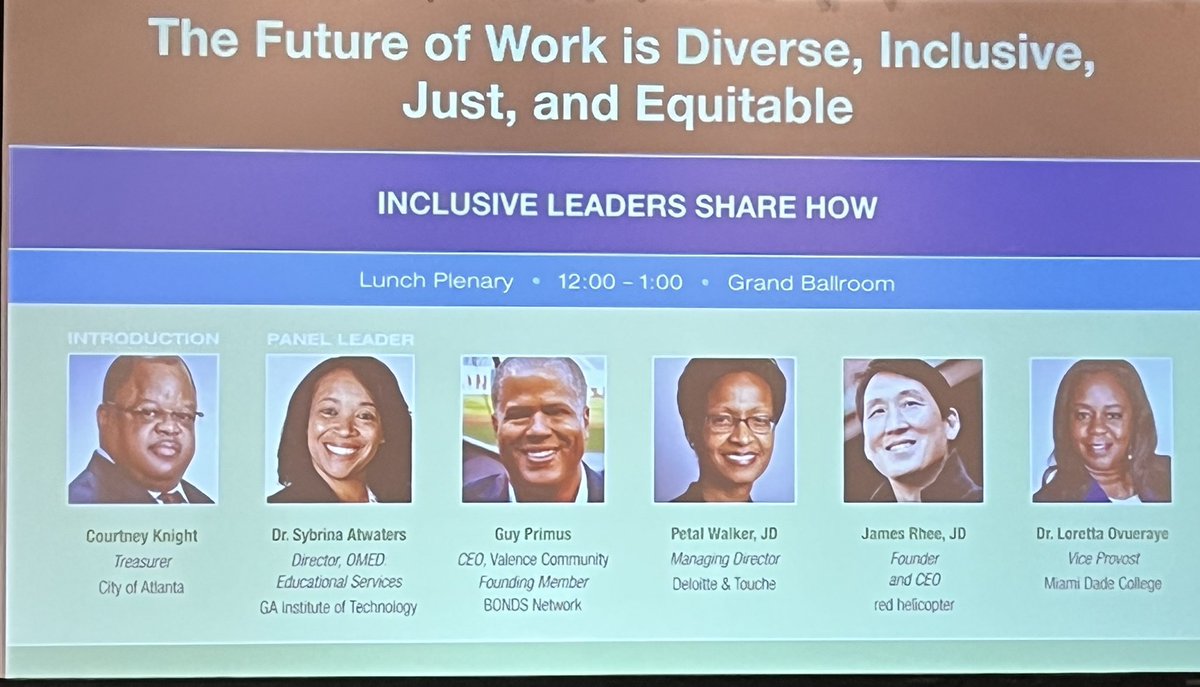 The Future of Work is Diverse, Inclusive, Just, and Equitable

INCLUSIVE LEADERS SHARE HOW

Lunch Plenary • 12:00 – 1:00 • Grand Ballroom

INTRODUCTION

Courtney Knight
Treasurer
City of Atlanta

PANEL LEADER

Dr. Sybrina Atwaters
Director, OMED
Educational Services
GA Institute of Technology

Guy Primus
CEO, Valence Community
Founding Member
BONDS Network

Petal Walker, JD
Managing Director
Deloitte & Touche

James Rhee, JD
Founder
and CEO
red helicopter

Dr. Loretta Ovueraye
Vice Provost
Miami Dade College